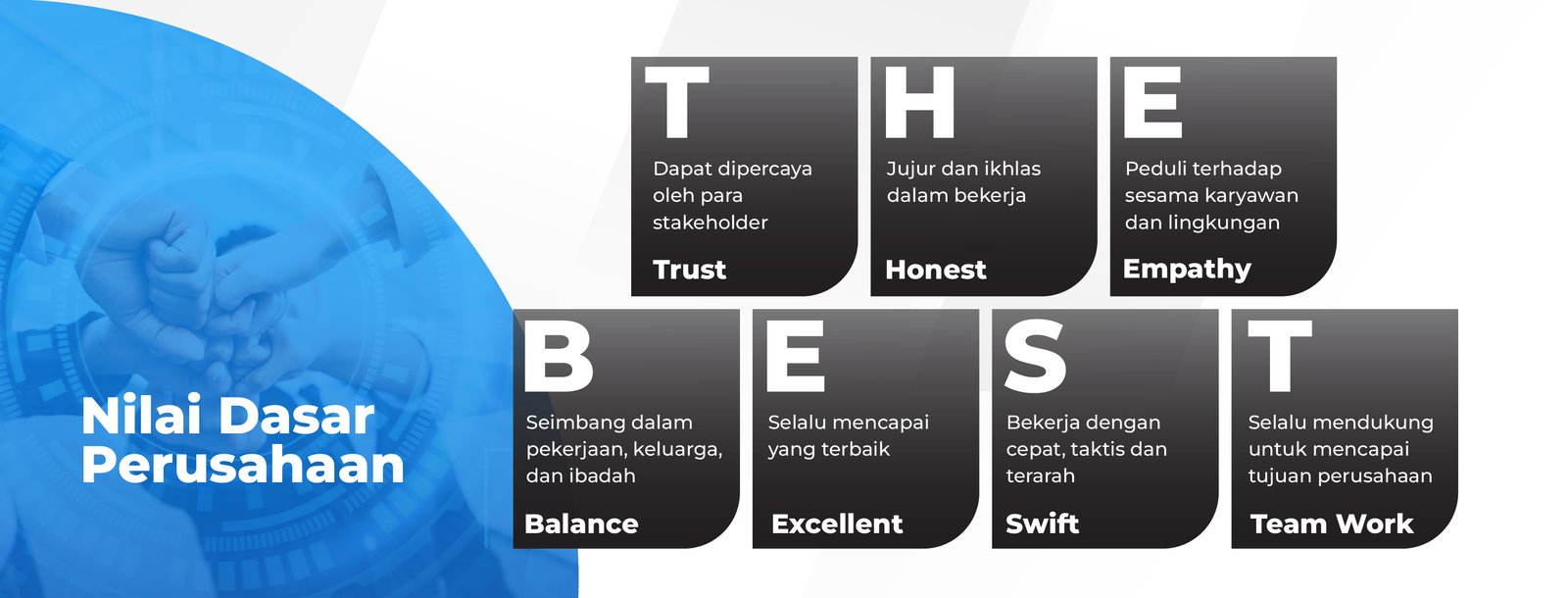 Nilai Dasar Perusahaan

T
Dapat dipercaya oleh para stakeholder
Trust

H
Jujur dan ikhlas dalam bekerja
Honest

E
Peduli terhadap sesama karyawan dan lingkungan
Empathy

B
Seimbang dalam pekerjaan, keluarga, dan ibadah
Balance

E
Selalu mencapai yang terbaik
Excellent

S
Bekerja dengan cepat, taktis dan terarah
Swift

T
Selalu mendukung untuk mencapai tujuan perusahaan
Team Work